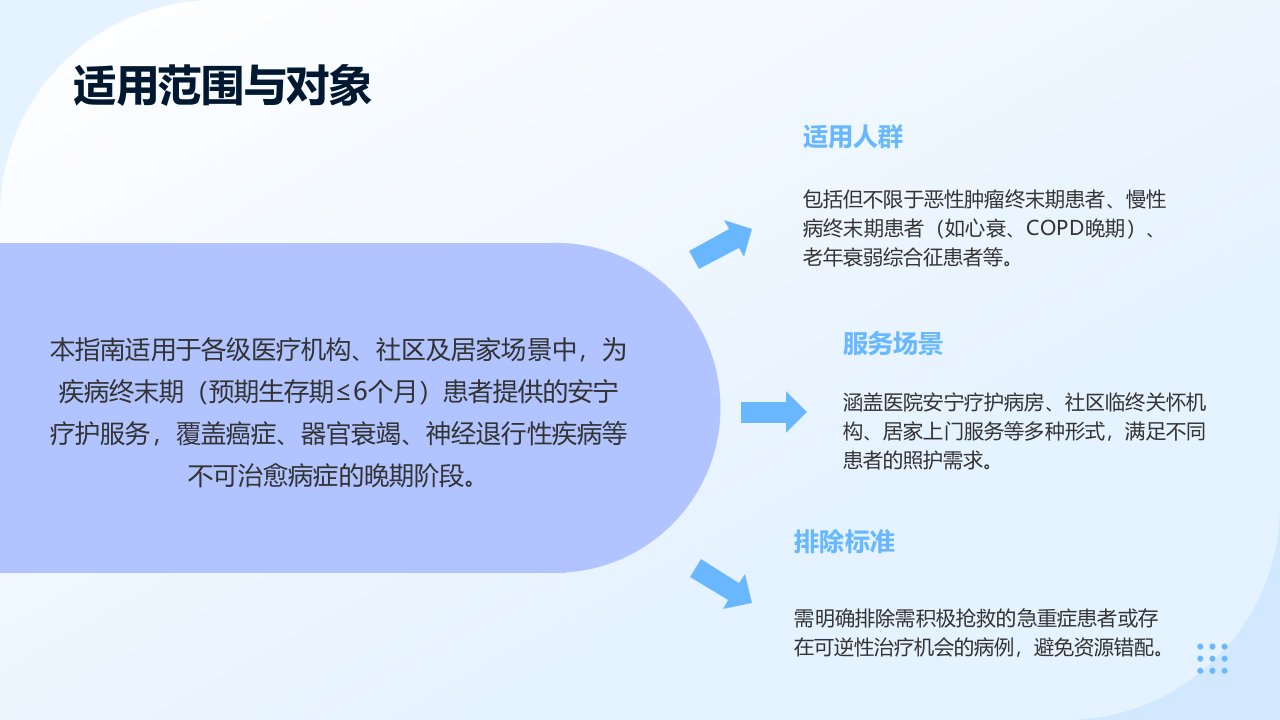 适用范围与对象

本指南适用于各级医疗机构、社区及居家场景中，为疾病终末期（预期生存期≤6个月）患者提供的安宁疗护服务，覆盖癌症、器官衰竭、神经退行性疾病等不可治愈病症的晚期阶段。

适用人群

包括但不限于恶性肿瘤终末期患者、慢性病终末期患者（如心衰、COPD晚期）、老年衰弱综合征患者等。

服务场景

涵盖医院安宁疗护病房、社区临终关怀机构、居家上门服务等多种形式，满足不同患者的照护需求。

排除标准

需明确排除需积极抢救的急重症患者或存在可逆性治疗机会的病例，避免资源错配。